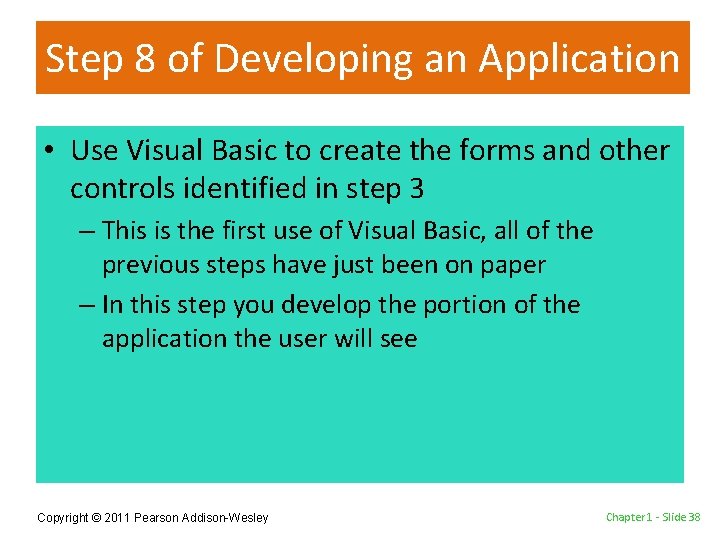 Step 8 of Developing an Application

• Use Visual Basic to create the forms and other controls identified in step 3
– This is the first use of Visual Basic, all of the previous steps have just been on paper
– In this step you develop the portion of the application the user will see

Copyright © 2011 Pearson Addison-Wesley

Chapter 1 - Slide 38